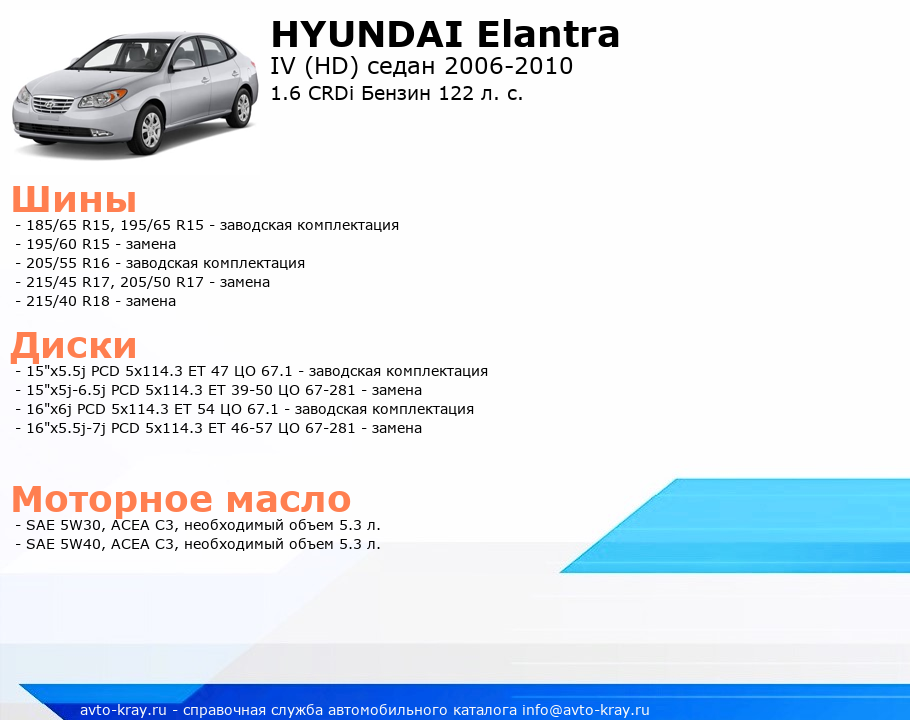 HYUNDAI Elantra
IV (HD) седан 2006-2010
1.6 CRDi Бензин 122 л. с.

Шины
- 185/65 R15, 195/65 R15 - заводская комплектация
- 195/60 R15 - замена
- 205/55 R16 - заводская комплектация
- 215/45 R17, 205/50 R17 - замена
- 215/40 R18 - замена

Диски
- 15"x5.5j PCD 5x114.3 ET 47 ЦО 67.1 - заводская комплектация
- 15"x5j-6.5j PCD 5x114.3 ET 39-50 ЦО 67-281 - замена
- 16"x6j PCD 5x114.3 ET 54 ЦО 67.1 - заводская комплектация
- 16"x5.5j-7j PCD 5x114.3 ET 46-57 ЦО 67-281 - замена

Моторное масло
- SAE 5W30, ACEA C3, необходимый объем 5.3 л.
- SAE 5W40, ACEA C3, необходимый объем 5.3 л.

avto-kray.ru - справочная служба автомобильного каталога info@avto-kray.ru